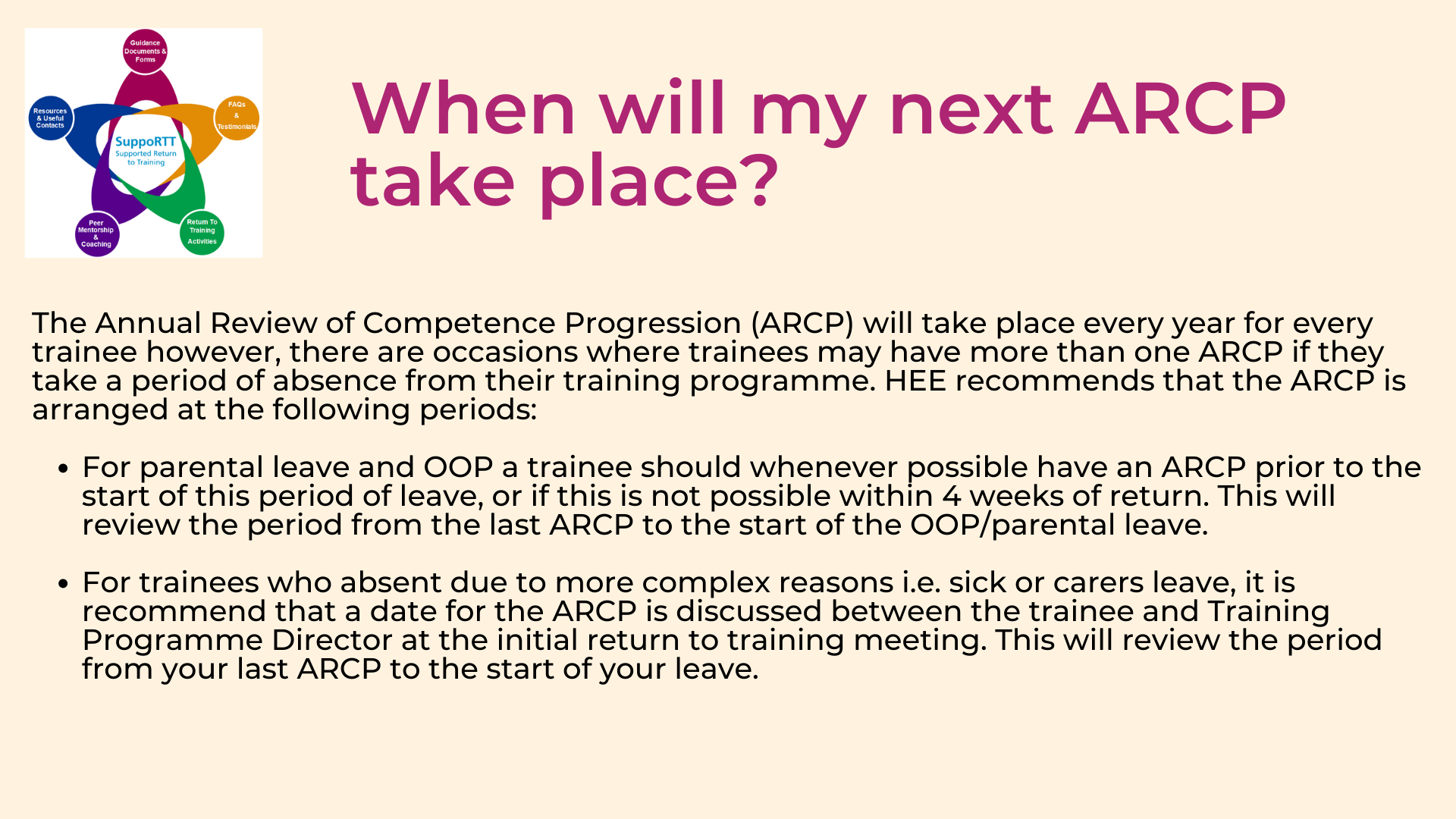 Guidance Documents & Forms

FAQs & Testimonials

Resources & Useful Contacts

SuppoRTT
Supported Return to Training

Peer Mentorship & Coaching

Return To Training Activities

When will my next ARCP take place?

The Annual Review of Competence Progression (ARCP) will take place every year for every trainee however, there are occasions where trainees may have more than one ARCP if they take a period of absence from their training programme. HEE recommends that the ARCP is arranged at the following periods:

• For parental leave and OOP a trainee should whenever possible have an ARCP prior to the start of this period of leave, or if this is not possible within 4 weeks of return. This will review the period from the last ARCP to the start of the OOP/parental leave.

• For trainees who absent due to more complex reasons i.e. sick or carers leave, it is recommend that a date for the ARCP is discussed between the trainee and Training Programme Director at the initial return to training meeting. This will review the period from your last ARCP to the start of your leave.